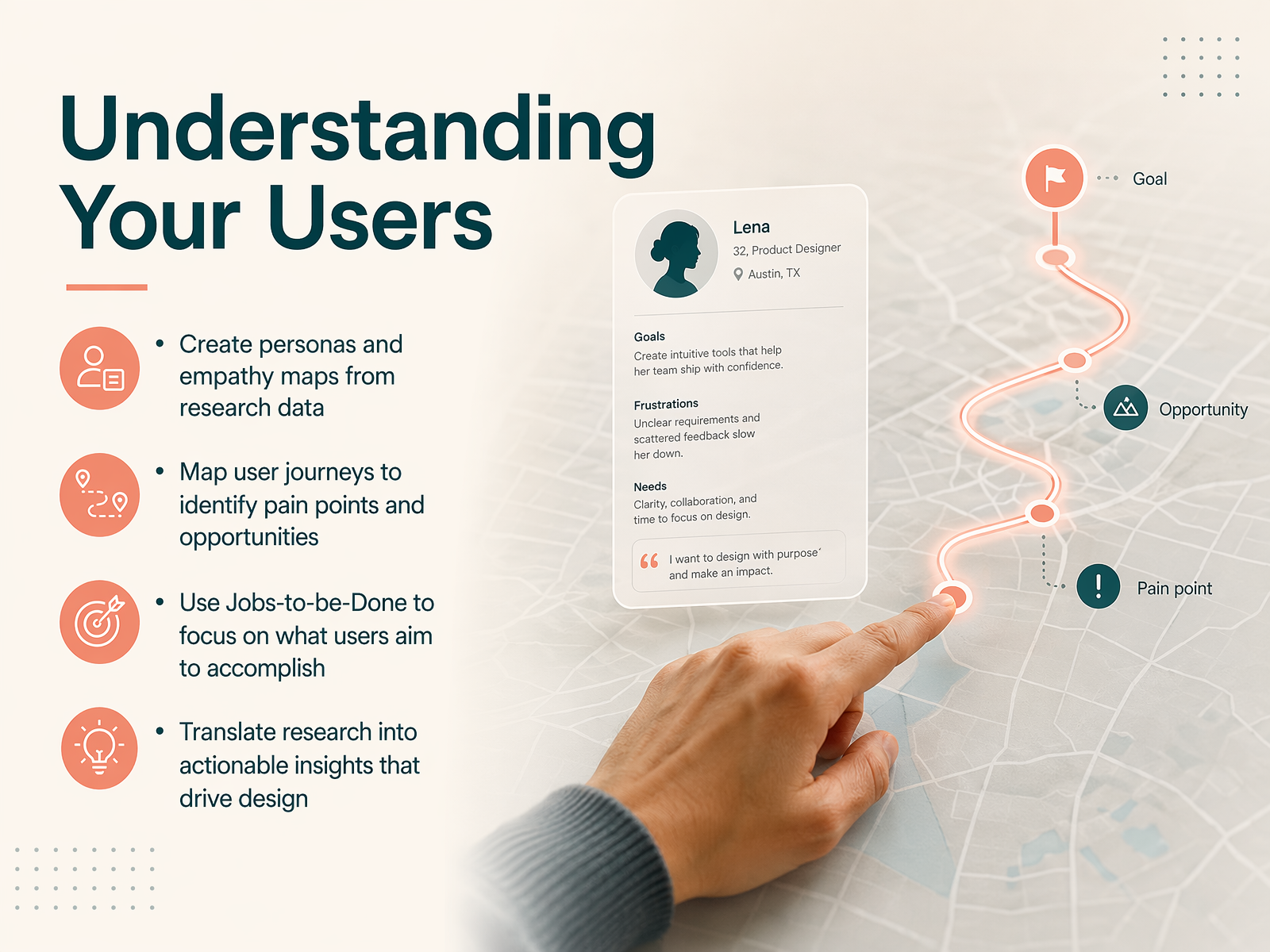 Understanding Your Users

• Create personas and empathy maps from research data

• Map user journeys to identify pain points and opportunities

• Use Jobs-to-be-Done to focus on what users aim to accomplish

• Translate research into actionable insights that drive design

Lena
32, Product Designer
Austin, TX

Goals
Create intuitive tools that help her team ship with confidence.

Frustrations
Unclear requirements and scattered feedback slow her down.

Needs
Clarity, collaboration, and time to focus on design.

“ I want to design with purpose' and make an impact.

Goal

Opportunity

Pain point